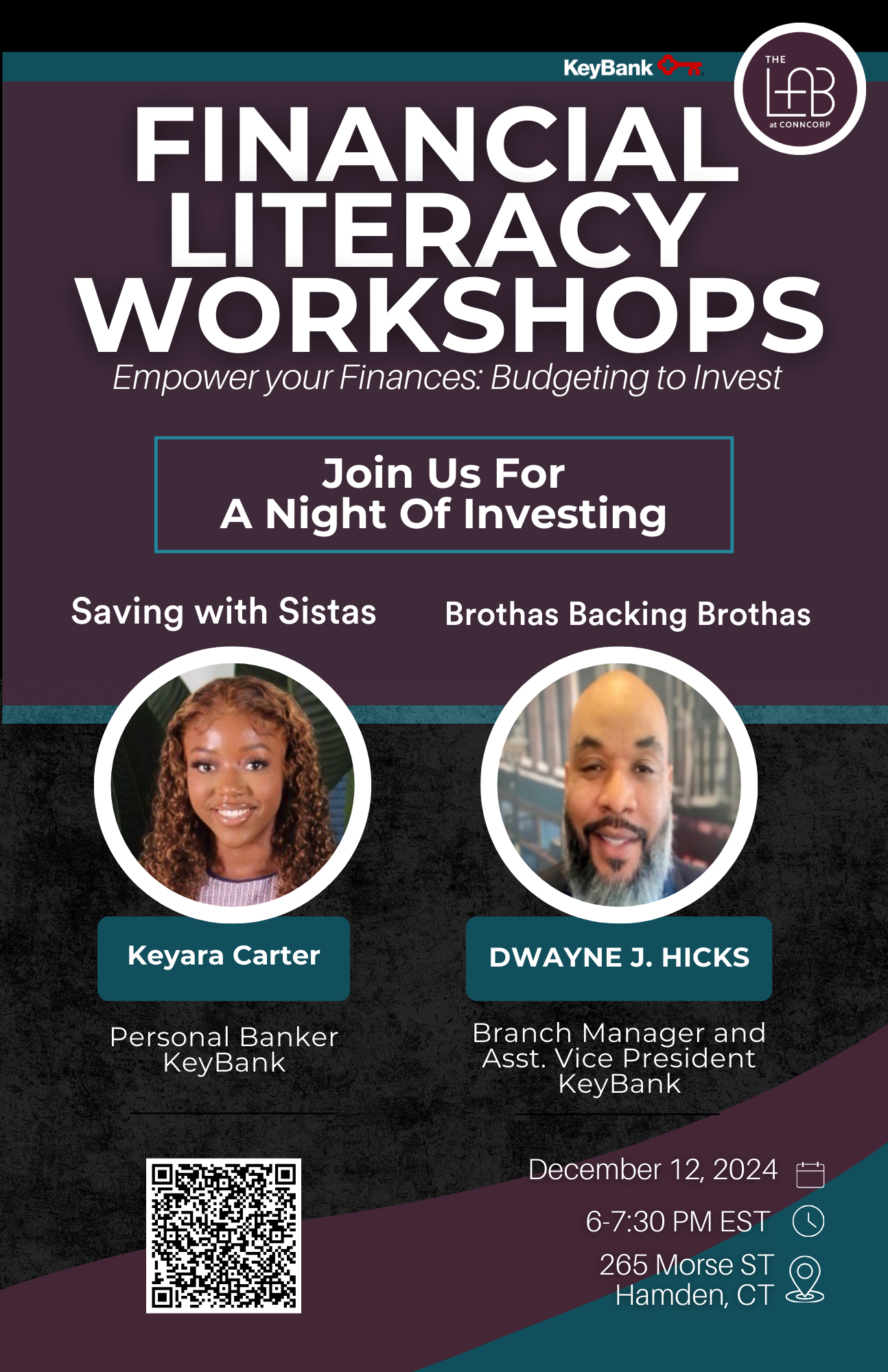 KeyBank

THE
LAB
at CONNCORP

FINANCIAL
LITERACY
WORKSHOPS

Empower your Finances: Budgeting to Invest

Join Us For
A Night Of Investing

Saving with Sistas

Keyara Carter

Personal Banker
KeyBank

Brothas Backing Brothas

DWAYNE J. HICKS

Branch Manager and
Asst. Vice President
KeyBank

December 12, 2024

6-7:30 PM EST

265 Morse ST
Hamden, CT